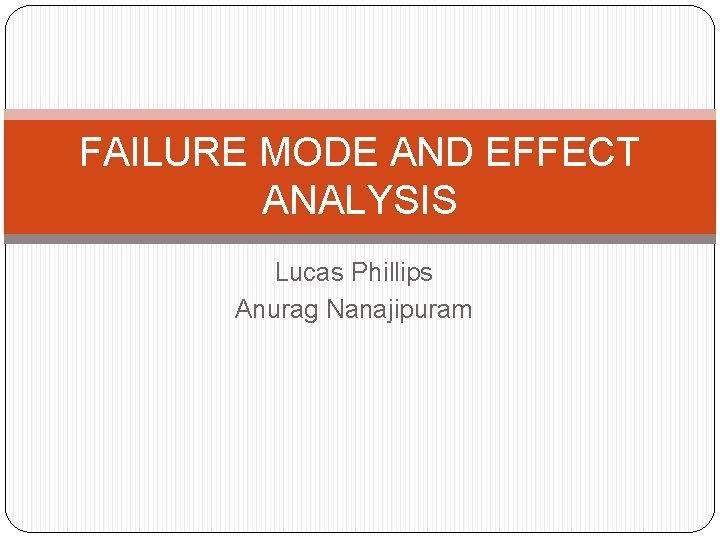 FAILURE MODE AND EFFECT ANALYSIS

Lucas Phillips
Anurag Nanajipuram